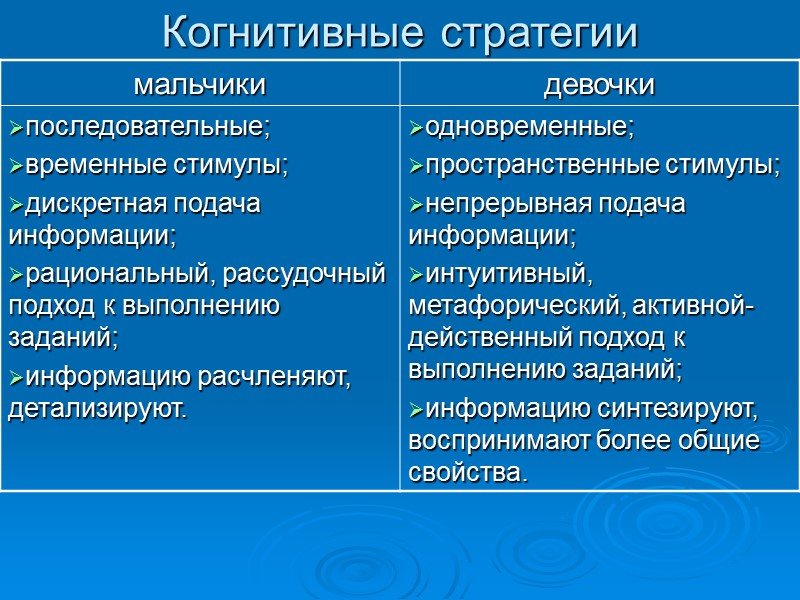 Когнитивные стратегии

| мальчики | девочки |
|---|---|
| ➢последовательные; ➢временные стимулы; ➢дискретная подача информации; ➢рациональный, рассудочный подход к выполнению заданий; ➢информацию расчленяют, детализируют. | ➢одновременные; ➢пространственные стимулы; ➢непрерывная подача информации; ➢интуитивный, метафорический, активной-действенный подход к выполнению заданий; ➢информацию синтезируют, воспринимают более общие свойства. |